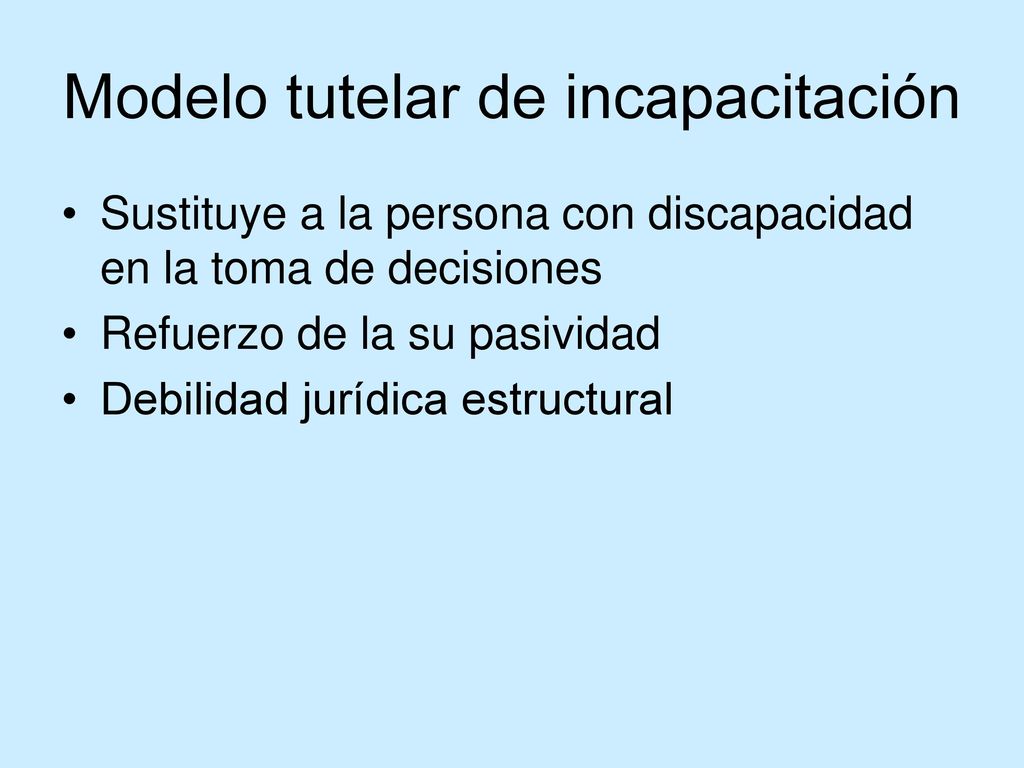 Modelo tutelar de incapacitación

• Sustituye a la persona con discapacidad en la toma de decisiones
• Refuerzo de la su pasividad
• Debilidad jurídica estructural